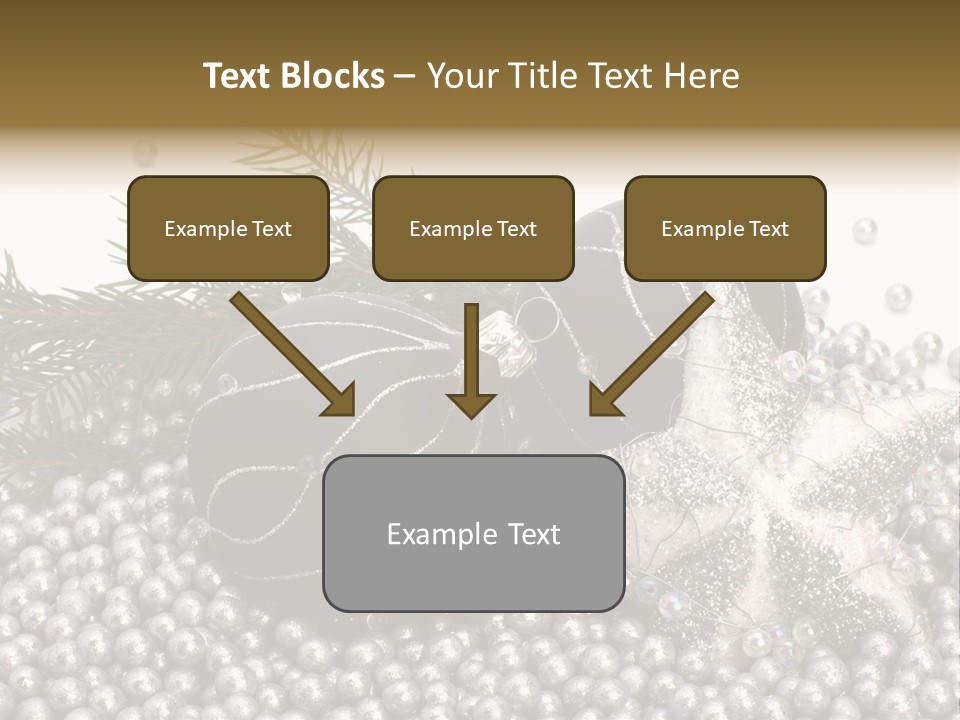 Text Blocks – Your Title Text Here

Example Text

Example Text

Example Text

Example Text